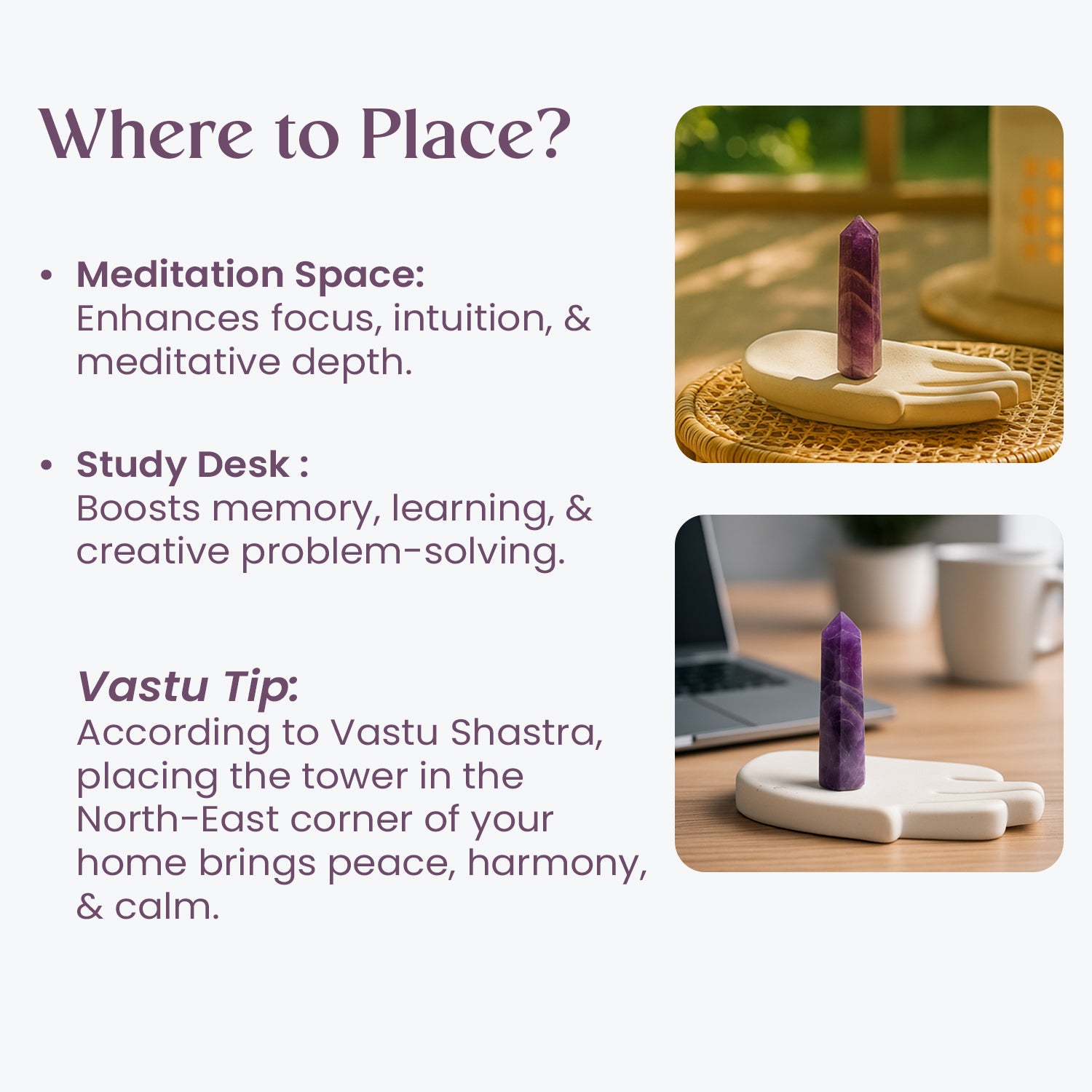 Where to Place?

• Meditation Space:
Enhances focus, intuition, & meditative depth.

• Study Desk :
Boosts memory, learning, & creative problem-solving.

Vastu Tip:
According to Vastu Shastra, placing the tower in the North-East corner of your home brings peace, harmony, & calm.